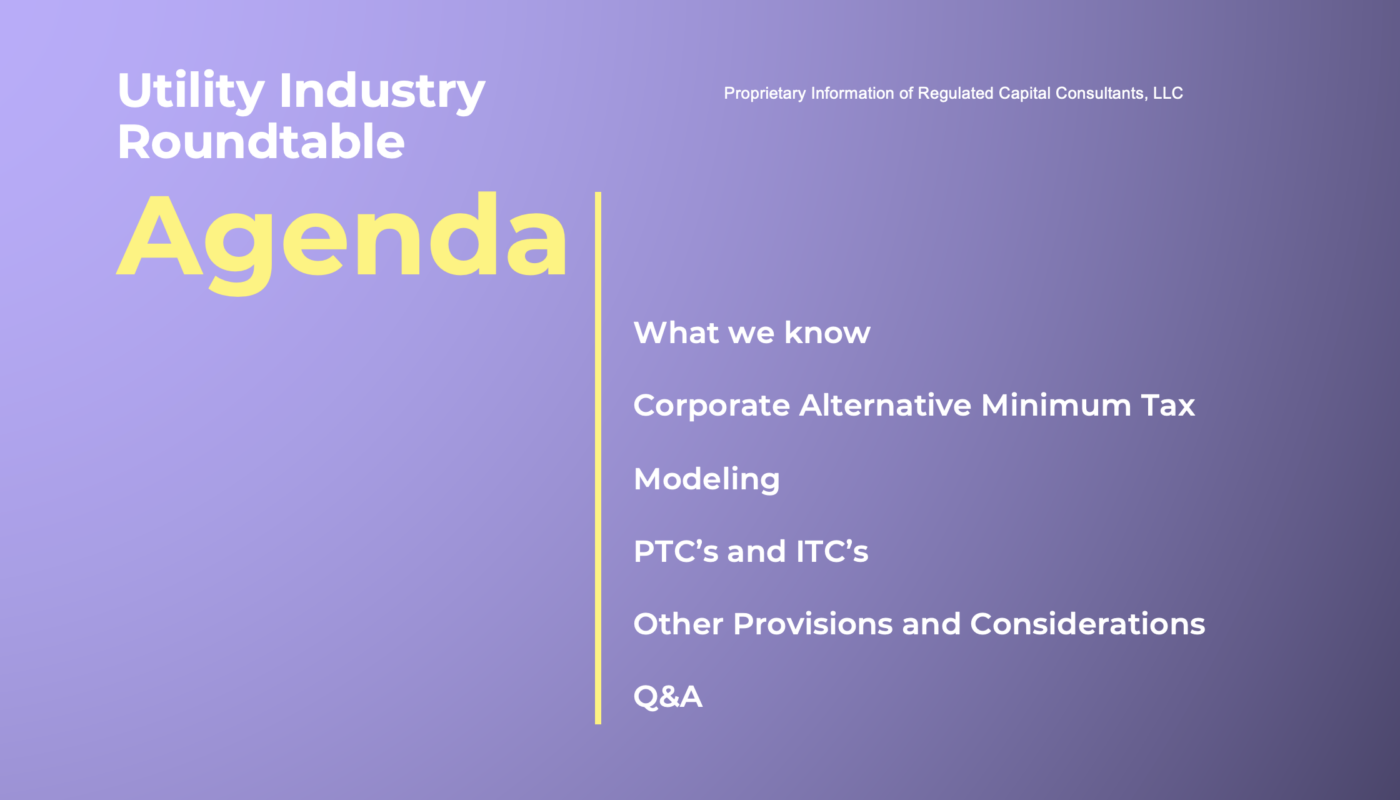 Utility Industry Roundtable

Proprietary Information of Regulated Capital Consultants, LLC

Agenda

What we know

Corporate Alternative Minimum Tax

Modeling

PTC’s and ITC’s

Other Provisions and Considerations

Q&A